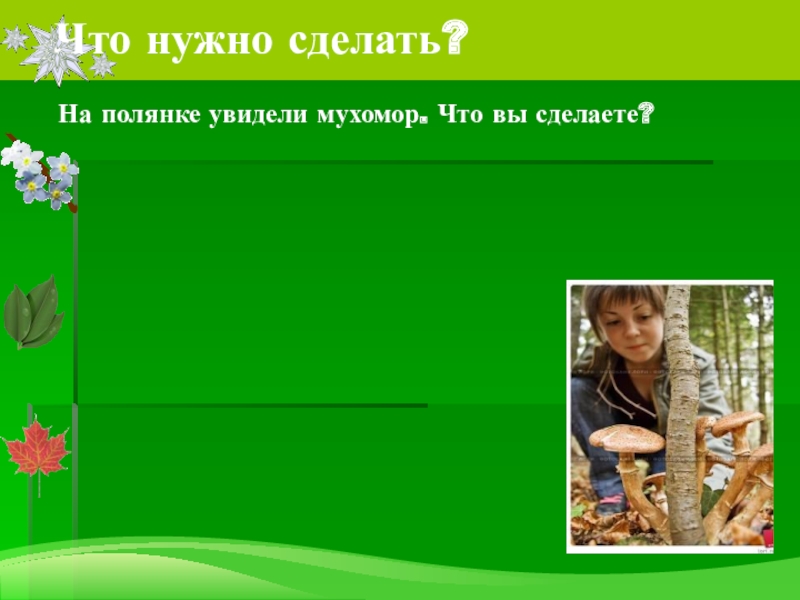 Что нужно сделать?

На полянке увидели мухомор. Что вы сделаете?